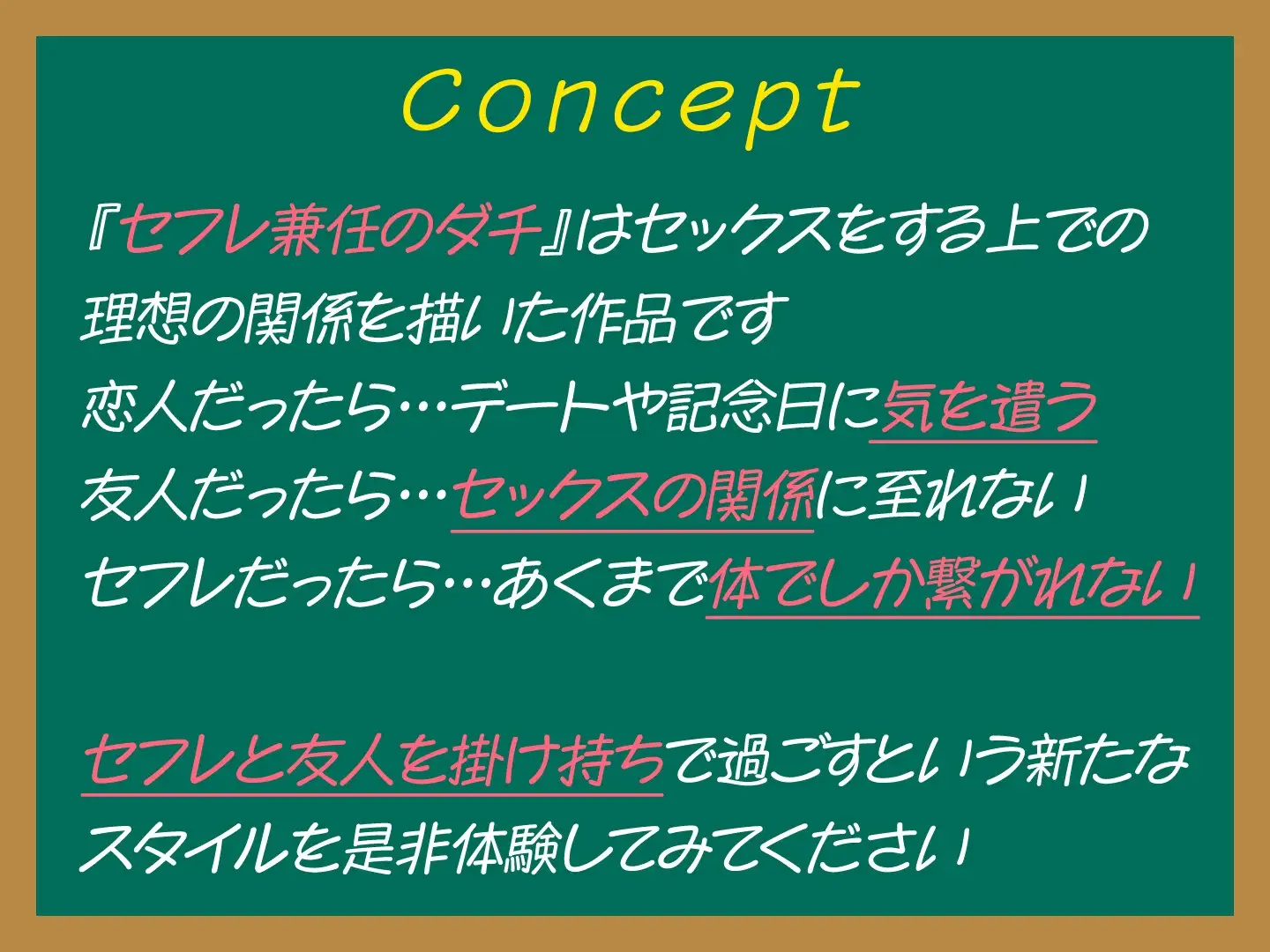 Concept

『セフレ兼任のダチ』はセックスをする上での理想の関係を描いた作品です
恋人だったら…デートや記念日に気を遣う
友人だったら…セックスの関係に至れない
セフレだったら…あくまで体でしか繋がれない

セフレと友人を掛け持ちで過ごすという新たなスタイルを是非体験してみてください